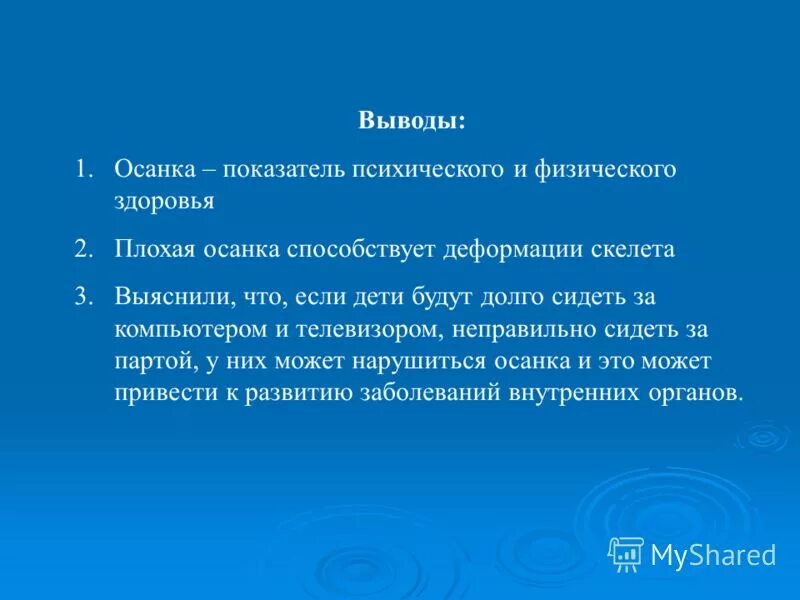 Выводы:

1. Осанка – показатель психического и физического здоровья

2. Плохая осанка способствует деформации скелета

3. Выяснили, что, если дети будут долго сидеть за компьютером и телевизором, неправильно сидеть за партой, у них может нарушиться осанка и это может привести к развитию заболеваний внутренних органов.

MyShared